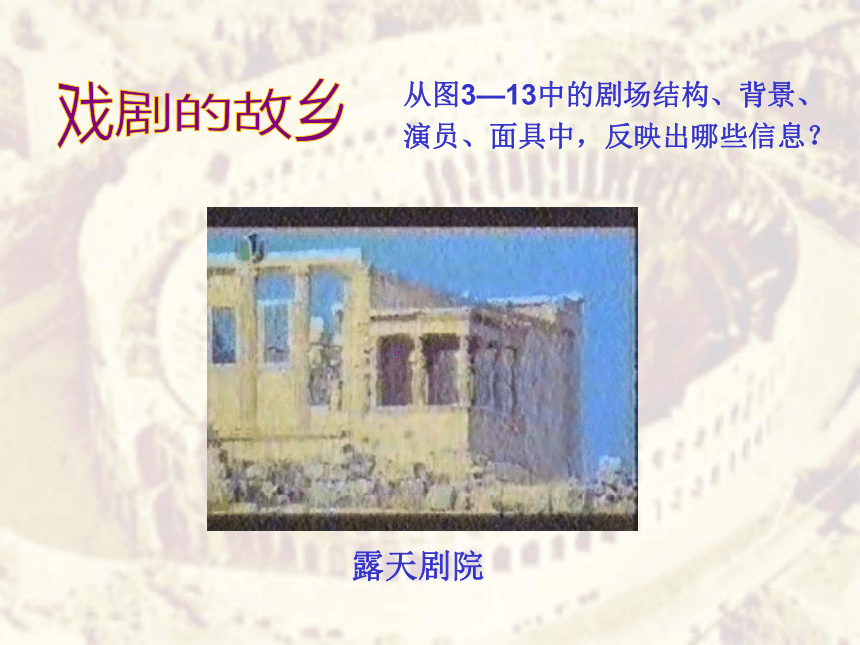 戏剧的故乡

从图3—13中的剧场结构、背景、演员、面具中，反映出哪些信息？

露天剧院